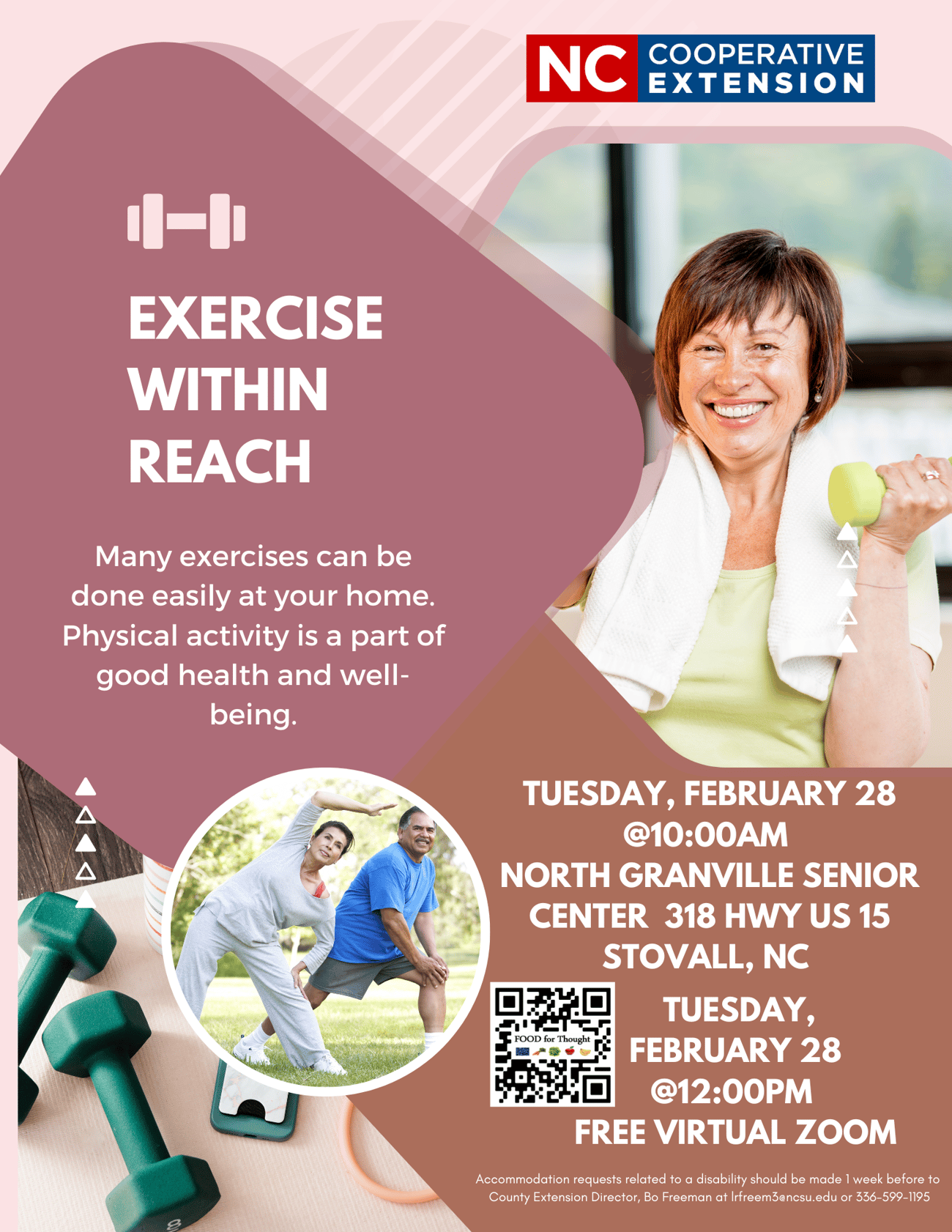 NC COOPERATIVE EXTENSION

EXERCISE WITHIN REACH

Many exercises can be done easily at your home. Physical activity is a part of good health and well-being.

TUESDAY, FEBRUARY 28 @10:00AM
NORTH GRANVILLE SENIOR CENTER 318 HWY US 15 STOVALL, NC

FOOD for Thought

TUESDAY, FEBRUARY 28 @12:00PM
FREE VIRTUAL ZOOM

Accommodation requests related to a disability should be made 1 week before to County Extension Director, Bo Freeman at lrfreem3@ncsu.edu or 336-599-1195